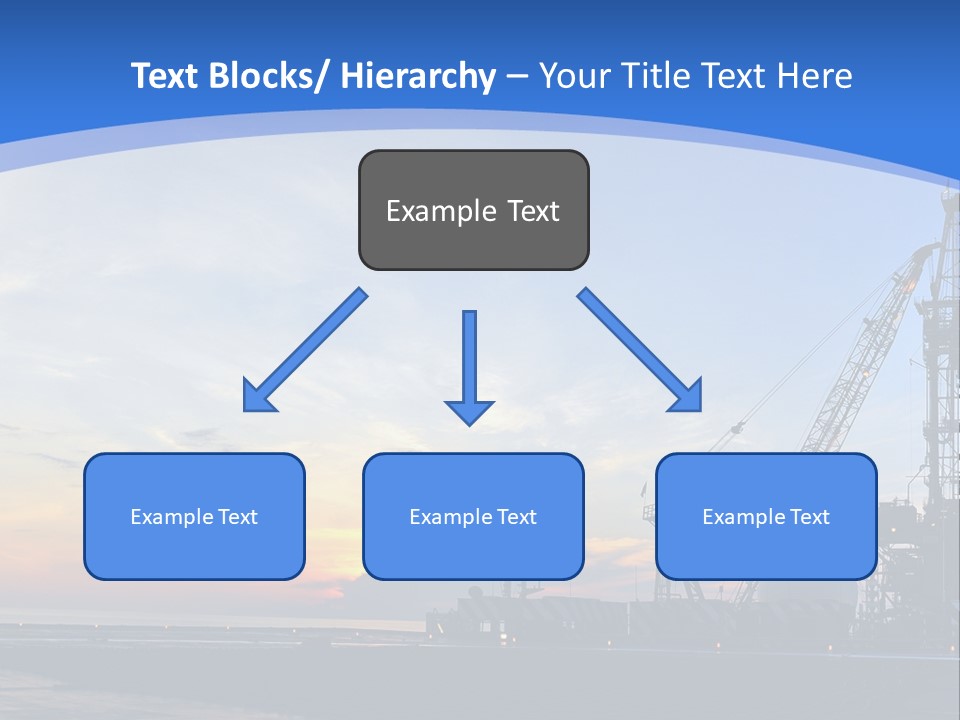 Text Blocks/ Hierarchy – Your Title Text Here

Example Text

Example Text

Example Text

Example Text